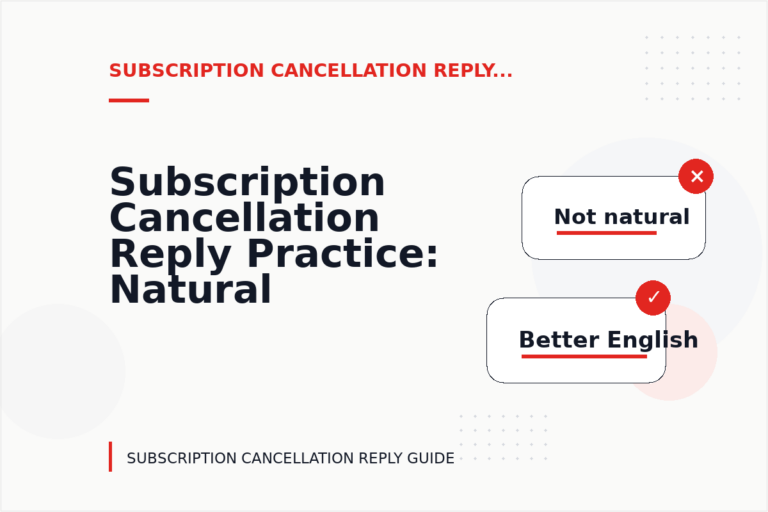 SUBSCRIPTION CANCELLATION REPLY...

Subscription Cancellation Reply Practice: Natural

Not natural

Better English

SUBSCRIPTION CANCELLATION REPLY GUIDE